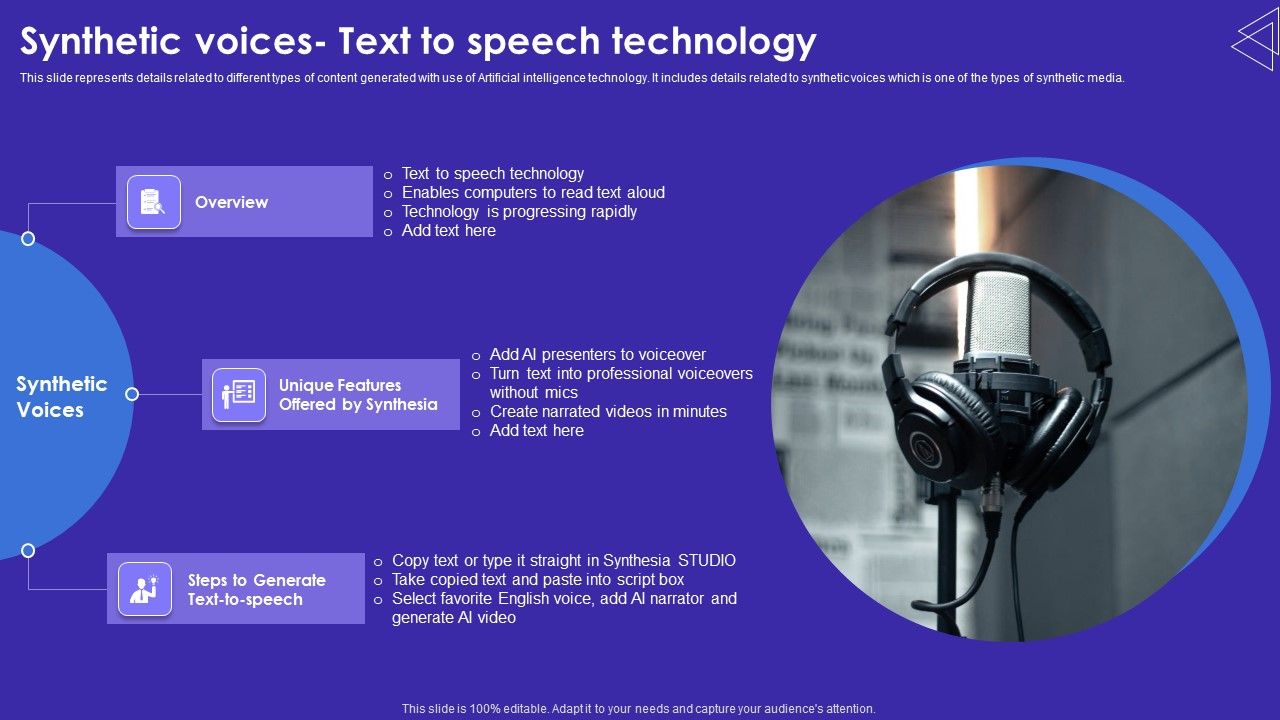 Synthetic voices- Text to speech technology

This slide represents details related to different types of content generated with use of Artificial intelligence technology. It includes details related to synthetic voices which is one of the types of synthetic media.

Synthetic Voices

Overview

o Text to speech technology
o Enables computers to read text aloud
o Technology is progressing rapidly
o Add text here

Unique Features Offered by Synthesia

o Add AI presenters to voiceover
o Turn text into professional voiceovers without mics
o Create narrated videos in minutes
o Add text here

Steps to Generate Text-to-speech

o Copy text or type it straight in Synthesia STUDIO
o Take copied text and paste into script box
o Select favorite English voice, add AI narrator and generate AI video

This slide is 100% editable. Adapt it to your needs and capture your audience's attention.